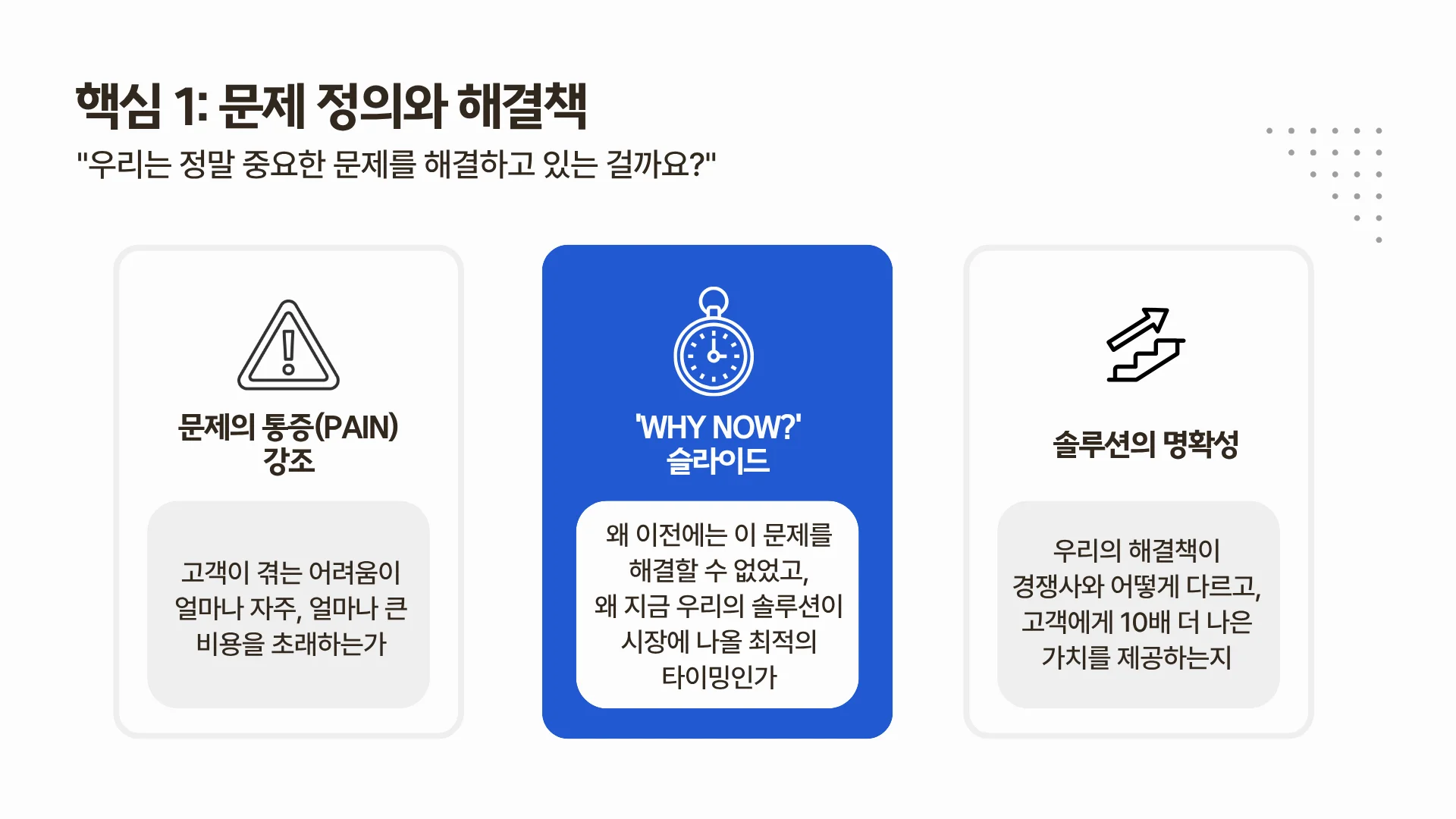 핵심 1: 문제 정의와 해결책

"우리는 정말 중요한 문제를 해결하고 있는 걸까요?"

문제의 통증(PAIN) 강조

고객이 겪는 어려움이 얼마나 자주, 얼마나 큰 비용을 초래하는가

'WHY NOW?' 슬라이드

왜 이전에는 이 문제를 해결할 수 없었고, 왜 지금 우리의 솔루션이 시장에 나올 최적의 타이밍인가

솔루션의 명확성

우리의 해결책이 경쟁사와 어떻게 다르고, 고객에게 10배 더 나은 가치를 제공하는지